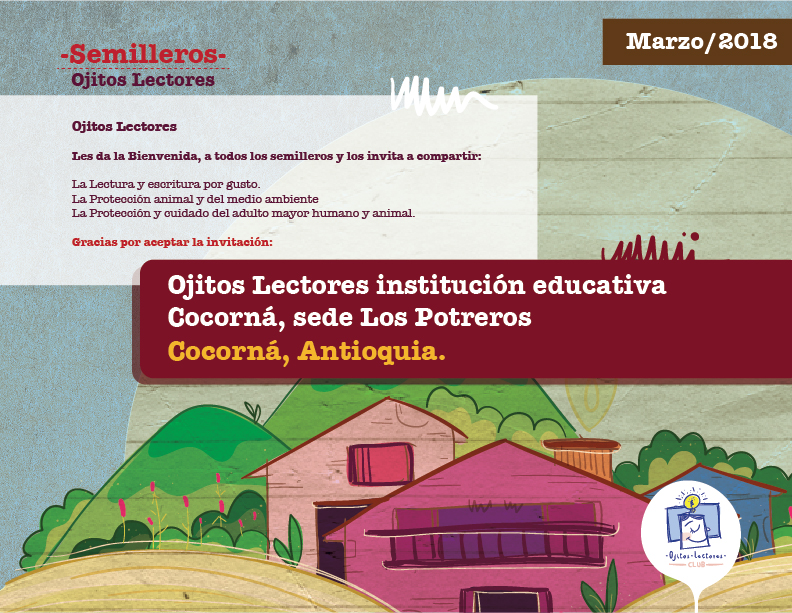 -Semilleros-
Ojitos Lectores

Marzo/2018

Ojitos Lectores

Les da la Bienvenida, a todos los semilleros y los invita a compartir:

La Lectura y escritura por gusto.
La Protección animal y del medio ambiente
La Protección y cuidado del adulto mayor humano y animal.

Gracias por aceptar la invitación:

Ojitos Lectores institución educativa Cocorná, sede Los Potreros
Cocorná, Antioquia.

-Ojitos-Lectores-
CLUB